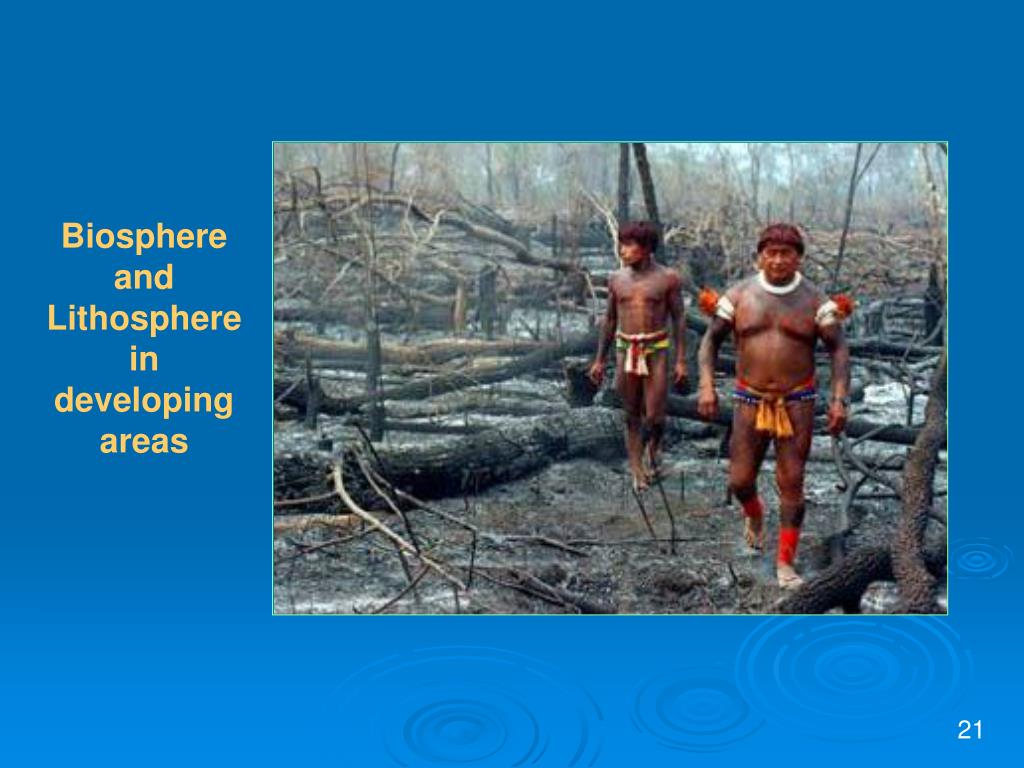 Biosphere and Lithosphere in developing areas

21